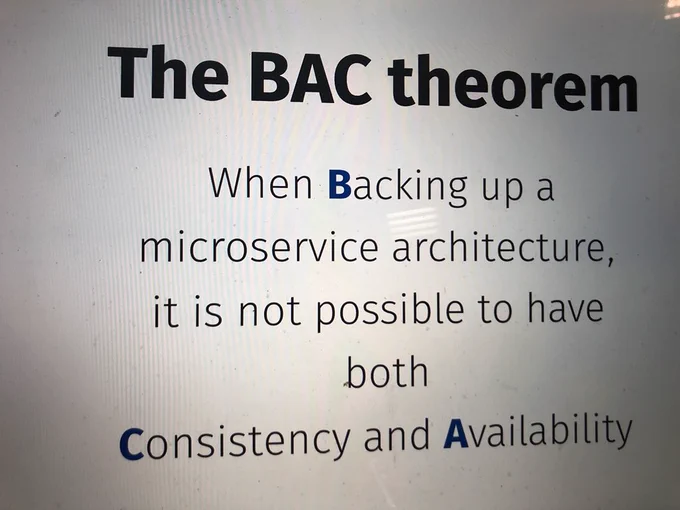 The BAC theorem

When Backing up a microservice architecture, it is not possible to have both Consistency and Availability